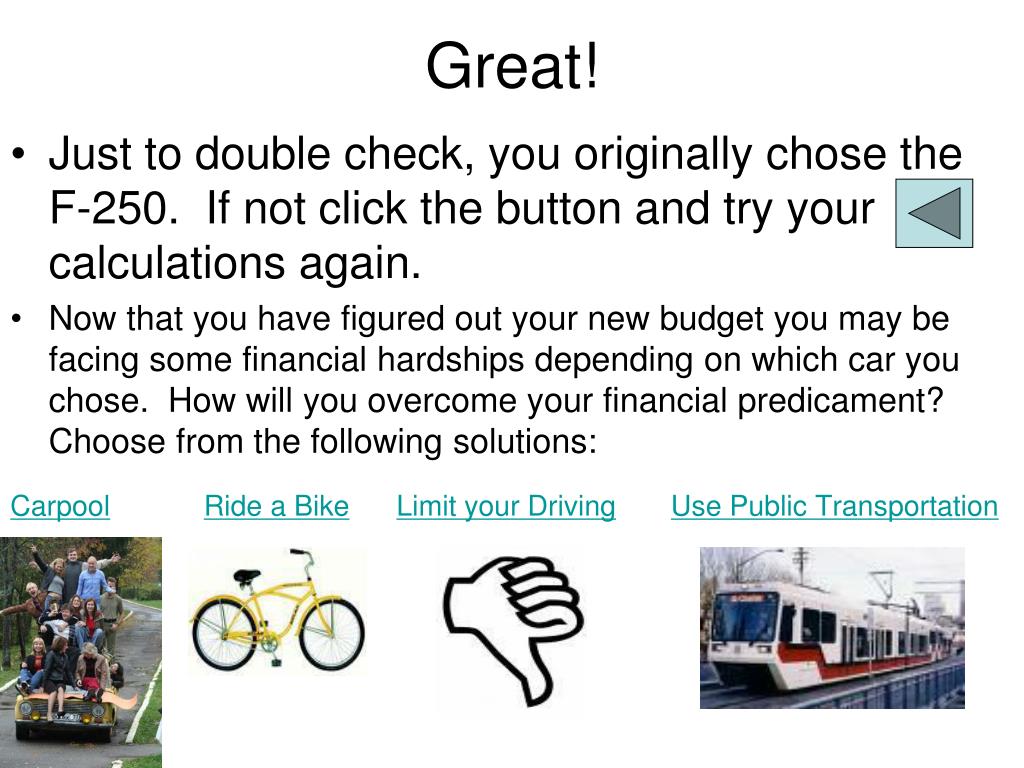 Great!

• Just to double check, you originally chose the F-250. If not click the button and try your calculations again.

• Now that you have figured out your new budget you may be facing some financial hardships depending on which car you chose. How will you overcome your financial predicament? Choose from the following solutions:

Carpool Ride a Bike Limit your Driving Use Public Transportation